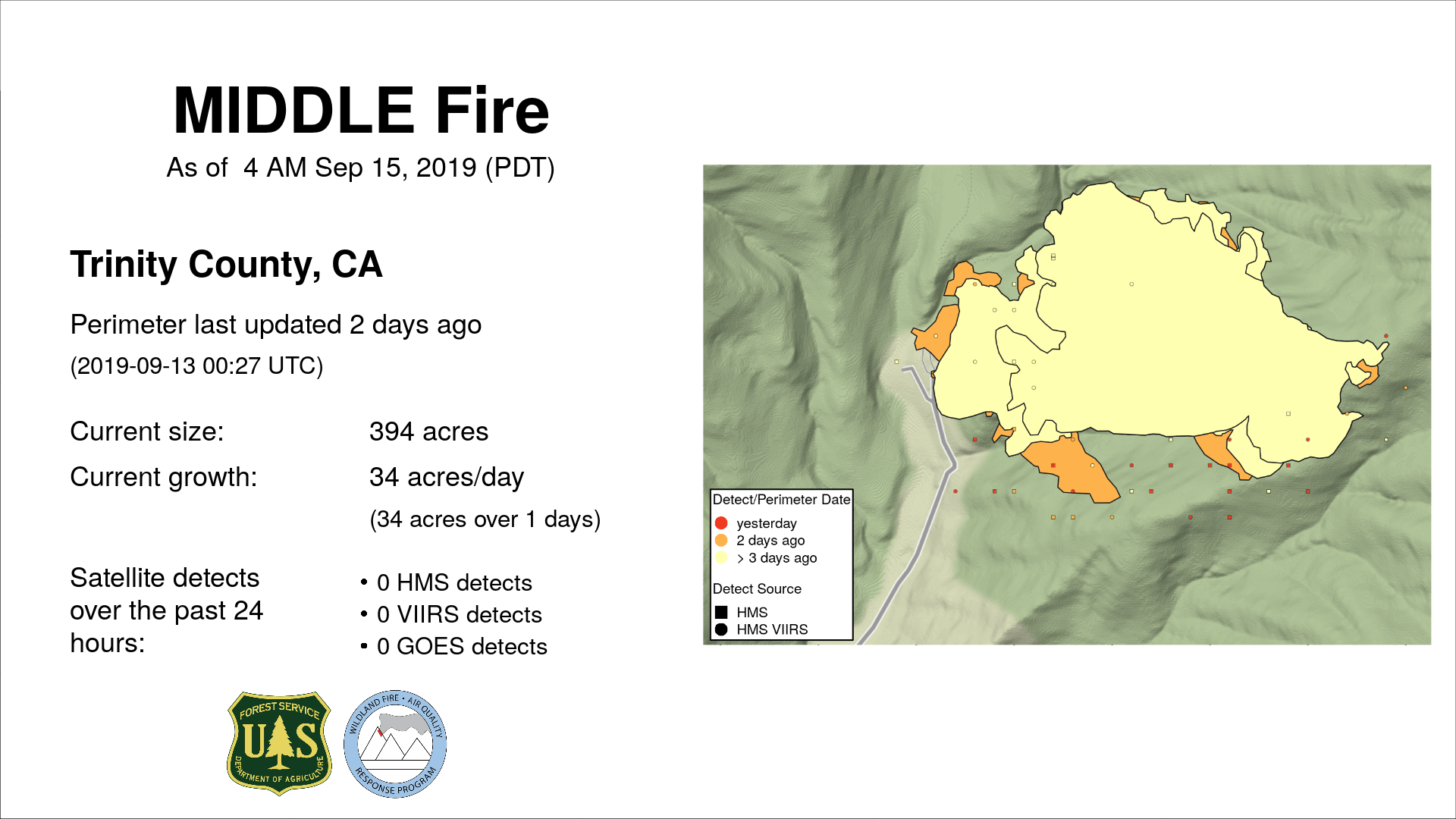 MIDDLE Fire

As of 4 AM Sep 15, 2019 (PDT)

Trinity County, CA

Perimeter last updated 2 days ago

(2019-09-13 00:27 UTC)

Current size: 394 acres

Current growth: 34 acres/day

(34 acres over 1 days)

Satellite detects over the past 24 hours:

• 0 HMS detects
• 0 VIIRS detects
• 0 GOES detects

Detect/Perimeter Date
yesterday
2 days ago
> 3 days ago

Detect Source
HMS
HMS VIIRS

FOREST SERVICE
U S
DEPARTMENT OF AGRICULTURE

WILDLAND FIRE • AIR QUALITY
RESPONSE PROGRAM